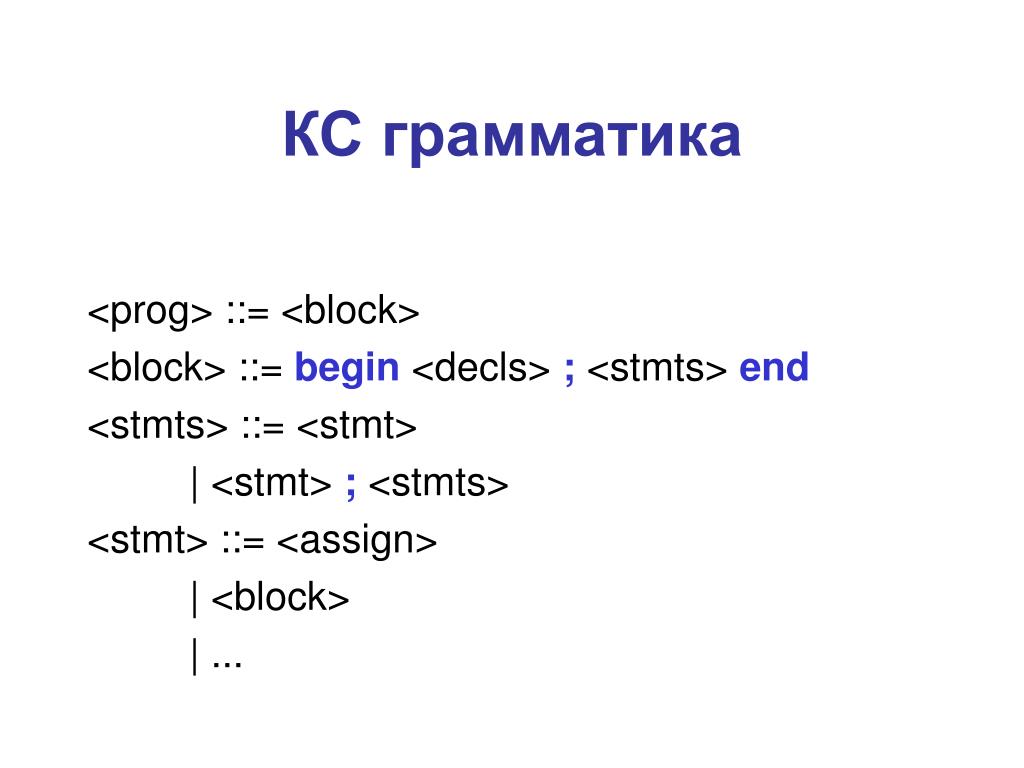 КС грамматика

<prog> ::= <block>
<block> ::= begin <decls> ; <stmts> end
<stmts> ::= <stmt>
| <stmt> ; <stmts>
<stmt> ::= <assign>
| <block>
| ...